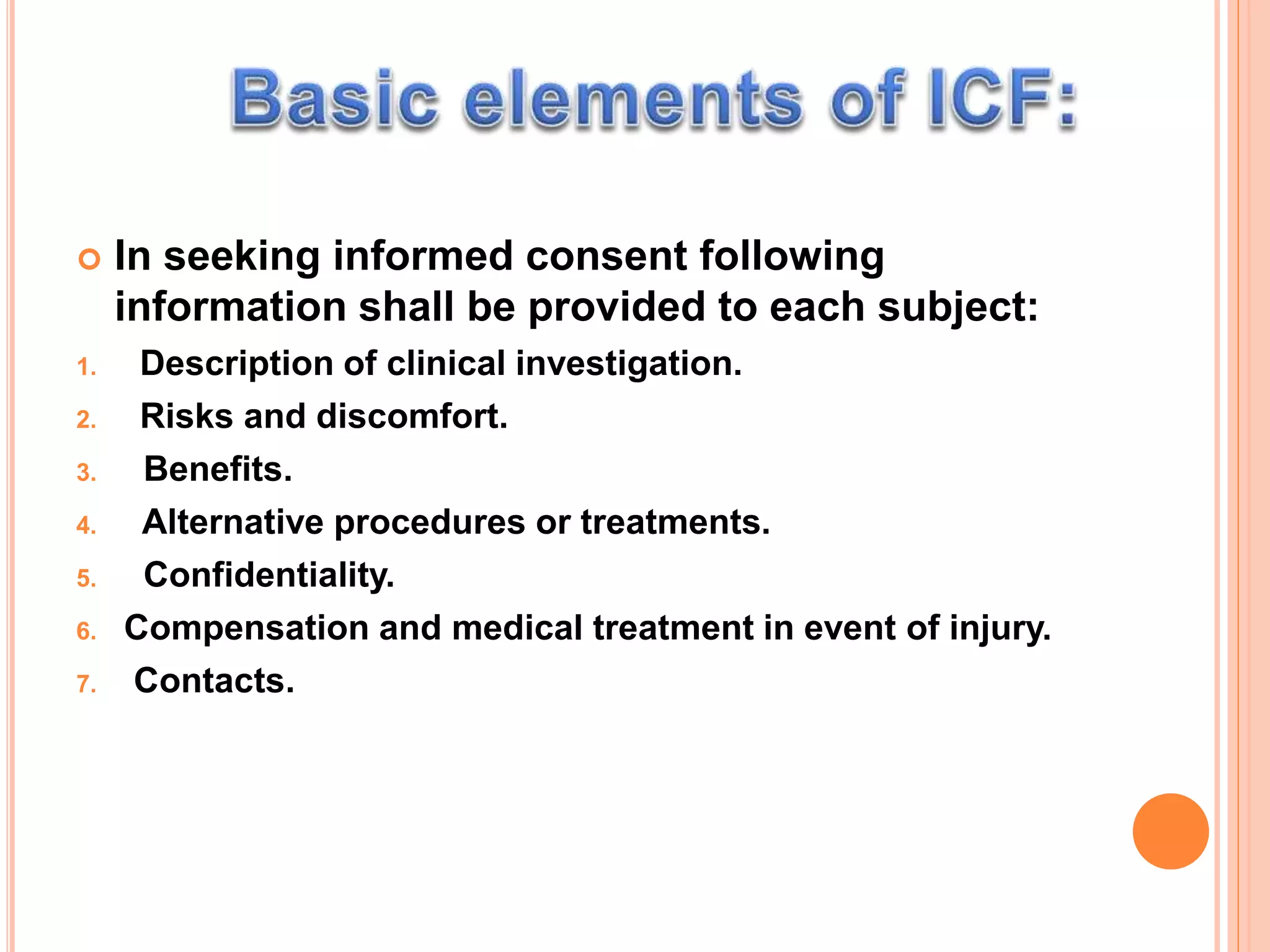 Basic elements of ICF:

In seeking informed consent following information shall be provided to each subject:

1. Description of clinical investigation.
2. Risks and discomfort.
3. Benefits.
4. Alternative procedures or treatments.
5. Confidentiality.
6. Compensation and medical treatment in event of injury.
7. Contacts.